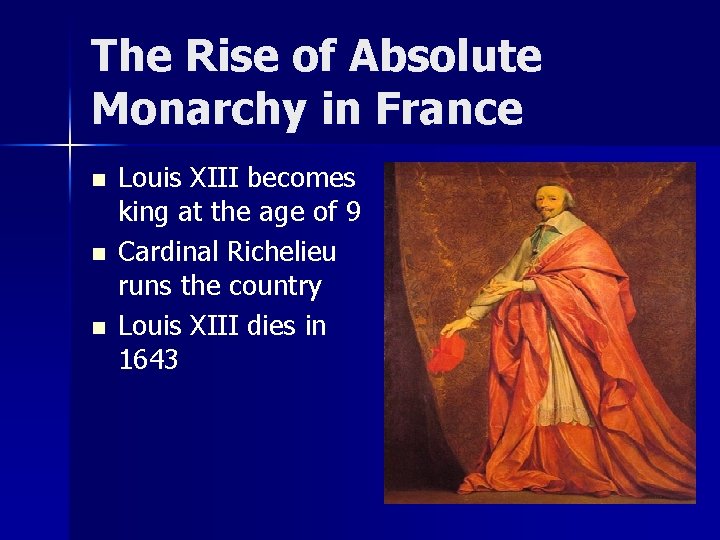 The Rise of Absolute Monarchy in France

- Louis XIII becomes king at the age of 9
- Cardinal Richelieu runs the country
- Louis XIII dies in 1643